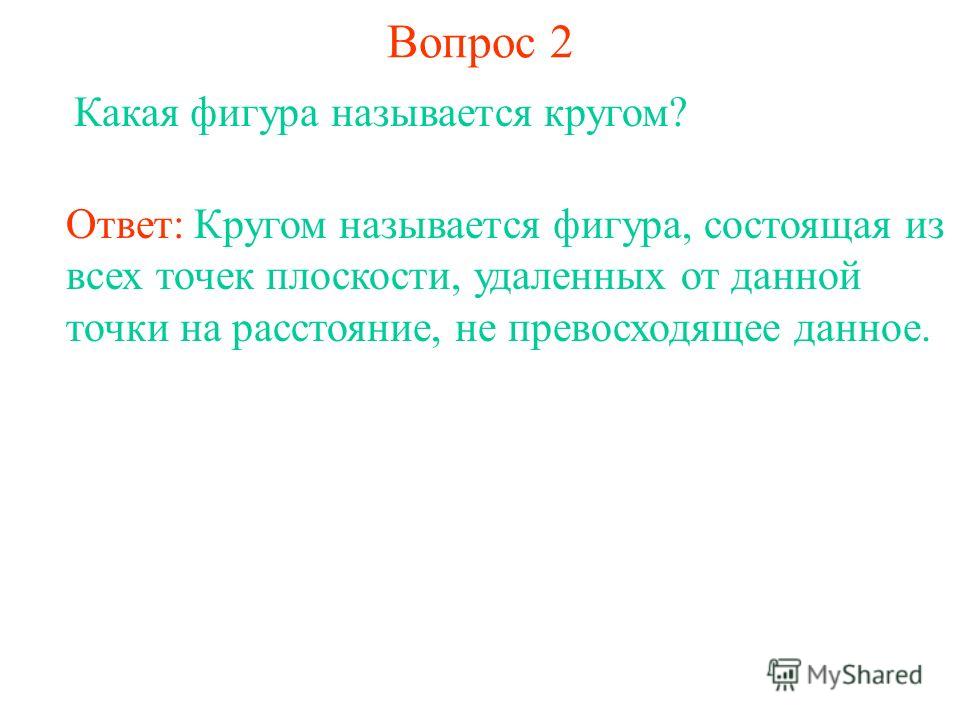 Вопрос 2

Какая фигура называется кругом?

Ответ: Кругом называется фигура, состоящая из всех точек плоскости, удаленных от данной точки на расстояние, не превосходящее данное.

MyShared